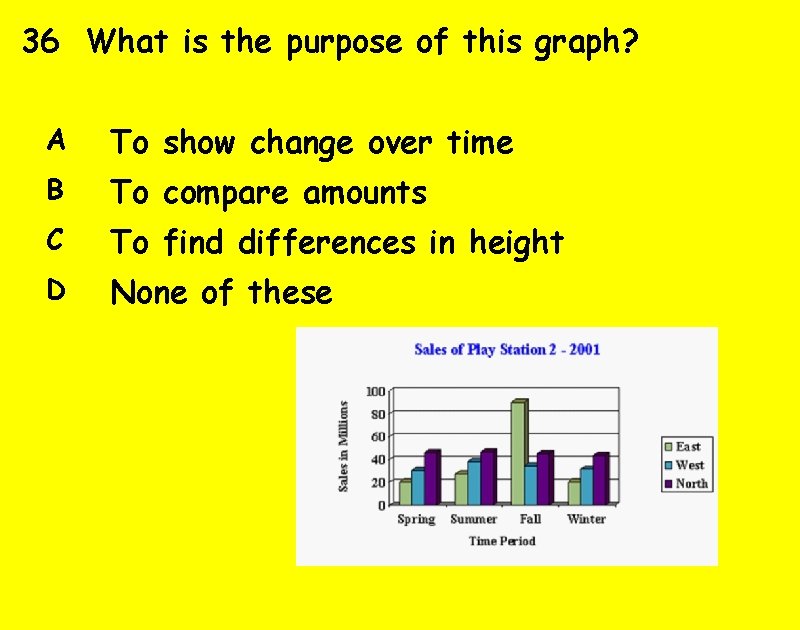 36 What is the purpose of this graph?

A To show change over time
B To compare amounts
C To find differences in height
D None of these

Sales of Play Station 2 - 2001

Sales in Millions

100
80
60
40
20
0

Spring Summer Fall Winter

Time Period

East
West
North